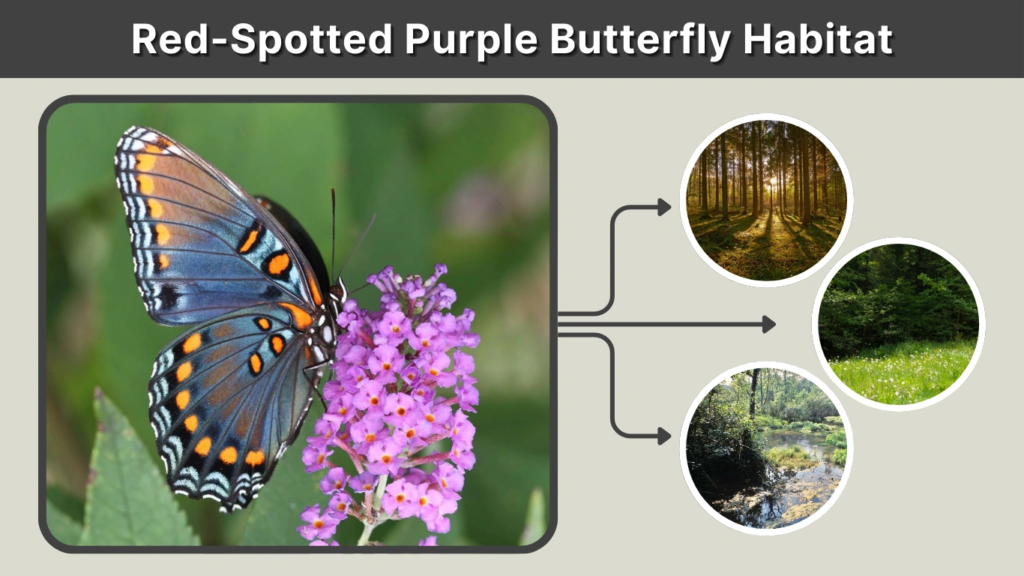 Red-Spotted Purple Butterfly Habitat